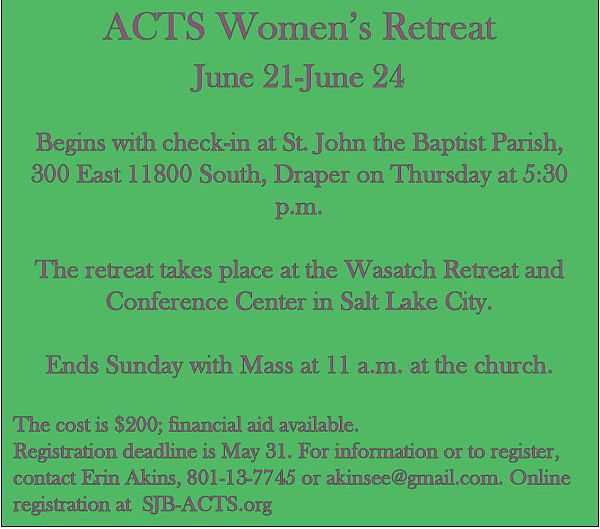 ACTS Women's Retreat
June 21-June 24

Begins with check-in at St. John the Baptist Parish, 300 East 11800 South, Draper on Thursday at 5:30 p.m.

The retreat takes place at the Wasatch Retreat and Conference Center in Salt Lake City.

Ends Sunday with Mass at 11 a.m. at the church.

The cost is $200; financial aid available.
Registration deadline is May 31. For information or to register, contact Erin Akins, 801-13-7745 or akinsee@gmail.com. Online registration at SJB-ACTS.org